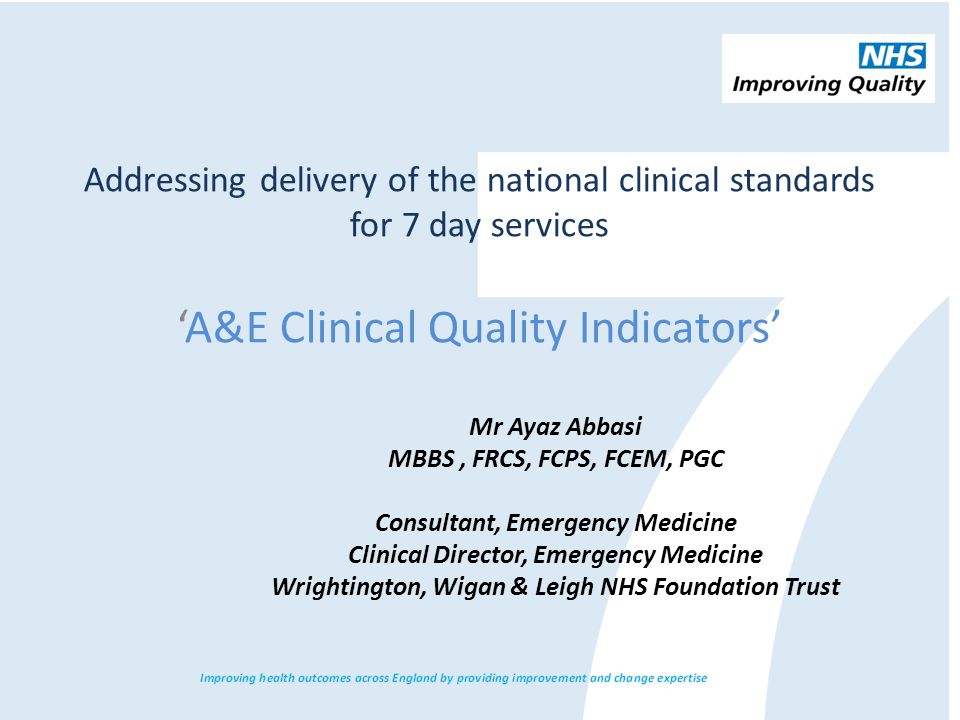 NHS
Improving Quality

Addressing delivery of the national clinical standards for 7 day services

‘A&E Clinical Quality Indicators’

Mr Ayaz Abbasi
MBBS , FRCS, FCPS, FCEM, PGC

Consultant, Emergency Medicine
Clinical Director, Emergency Medicine
Wrightington, Wigan & Leigh NHS Foundation Trust

Improving health outcomes across England by providing improvement and change expertise